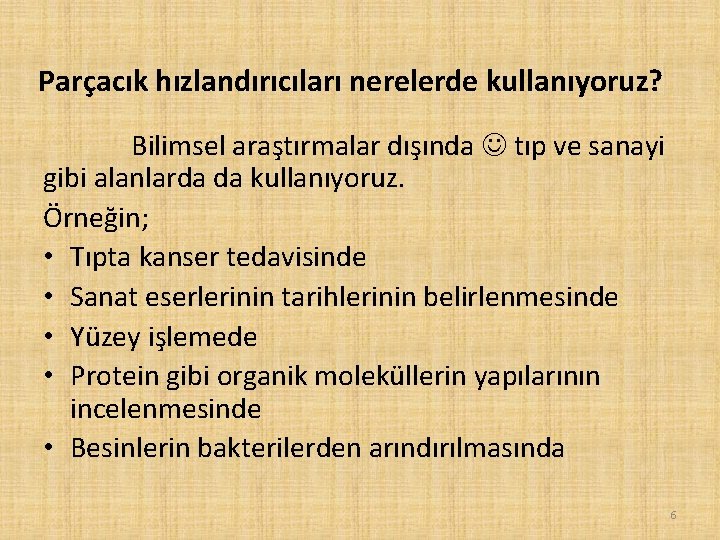 Parçacık hızlandırıcıları nerelerde kullanıyoruz?

Bilimsel araştırmalar dışında ☺ tıp ve sanayi gibi alanlarda da kullanıyoruz.

Örneğin;

• Tıpta kanser tedavisinde
• Sanat eserlerinin tarihlerinin belirlenmesinde
• Yüzey işlemede
• Protein gibi organik moleküllerin yapılarının incelenmesinde
• Besinlerin bakterilerden arındırılmasında

6